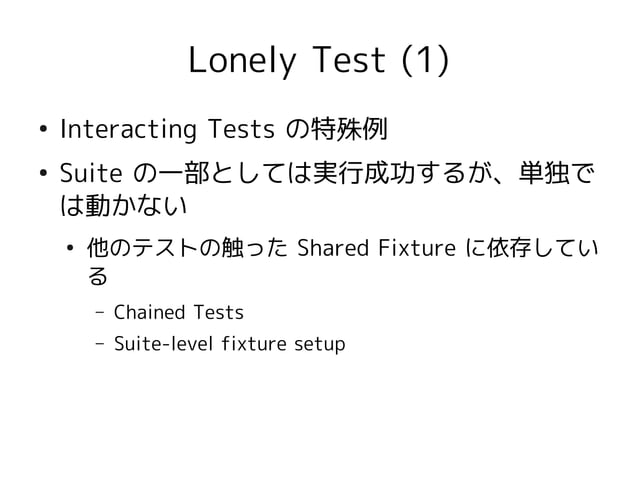 Lonely Test (1)

• Interacting Tests の特殊例

• Suite の一部としては実行成功するが、単独では動かない

• 他のテストの触った Shared Fixture に依存している

– Chained Tests

– Suite-level fixture setup